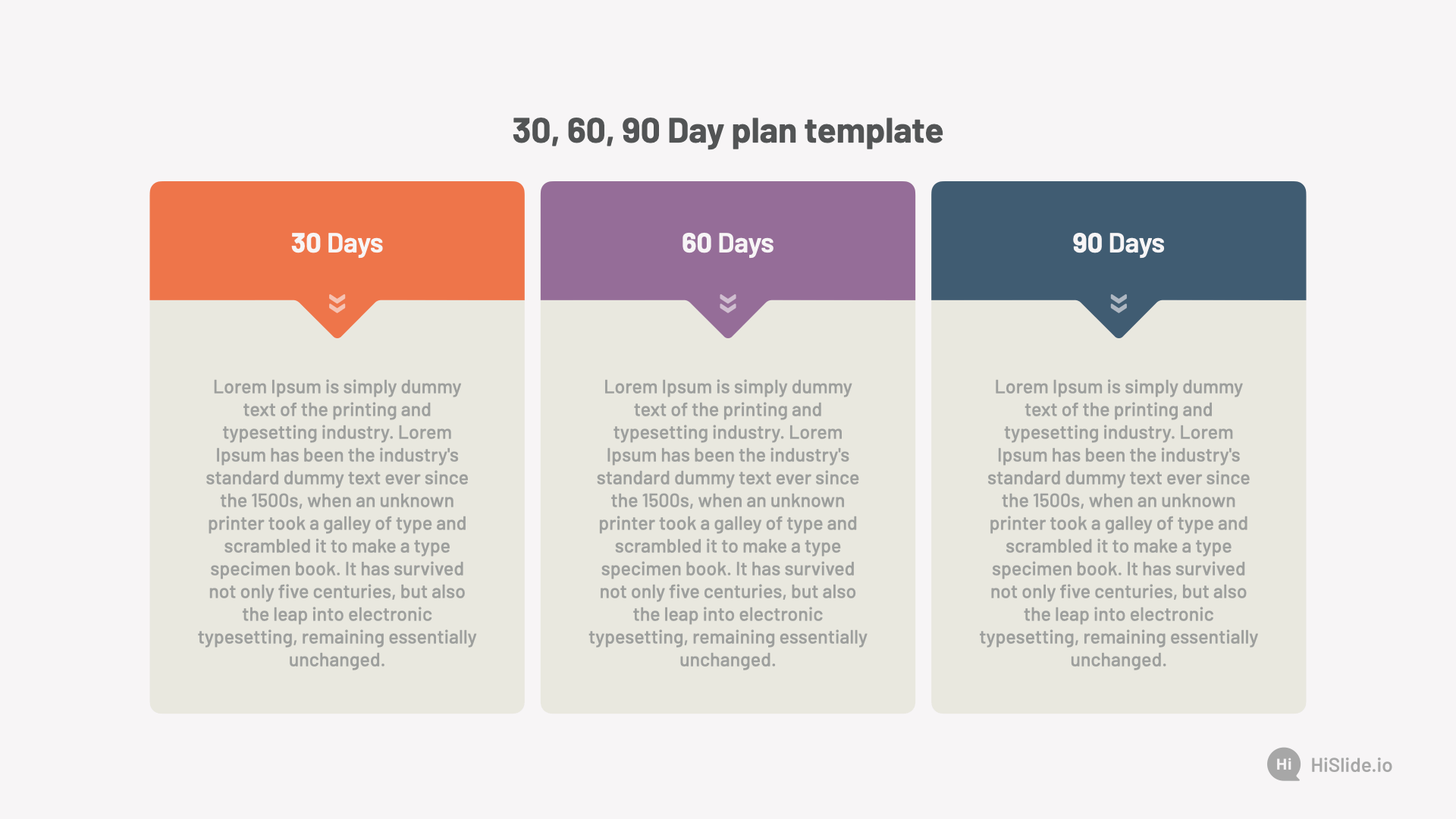 30, 60, 90 Day plan template

30 Days

Lorem Ipsum is simply dummy text of the printing and typesetting industry. Lorem Ipsum has been the industry's standard dummy text ever since the 1500s, when an unknown printer took a galley of type and scrambled it to make a type specimen book. It has survived not only five centuries, but also the leap into electronic typesetting, remaining essentially unchanged.

60 Days

Lorem Ipsum is simply dummy text of the printing and typesetting industry. Lorem Ipsum has been the industry's standard dummy text ever since the 1500s, when an unknown printer took a galley of type and scrambled it to make a type specimen book. It has survived not only five centuries, but also the leap into electronic typesetting, remaining essentially unchanged.

90 Days

Lorem Ipsum is simply dummy text of the printing and typesetting industry. Lorem Ipsum has been the industry's standard dummy text ever since the 1500s, when an unknown printer took a galley of type and scrambled it to make a type specimen book. It has survived not only five centuries, but also the leap into electronic typesetting, remaining essentially unchanged.

Hi HiSlide.io